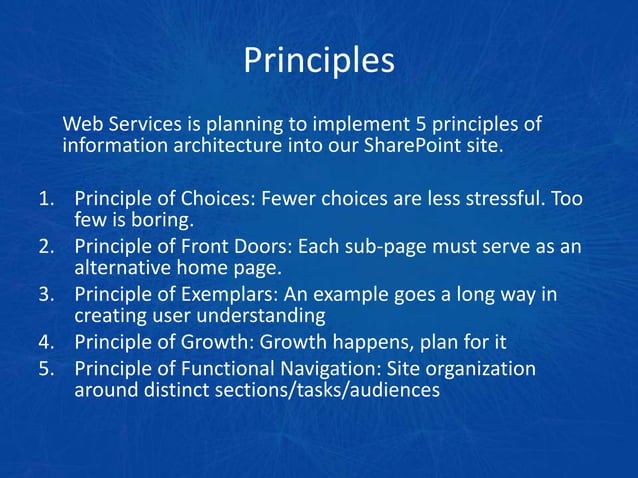 Principles

Web Services is planning to implement 5 principles of information architecture into our SharePoint site.

1. Principle of Choices: Fewer choices are less stressful. Too few is boring.
2. Principle of Front Doors: Each sub-page must serve as an alternative home page.
3. Principle of Exemplars: An example goes a long way in creating user understanding
4. Principle of Growth: Growth happens, plan for it
5. Principle of Functional Navigation: Site organization around distinct sections/tasks/audiences